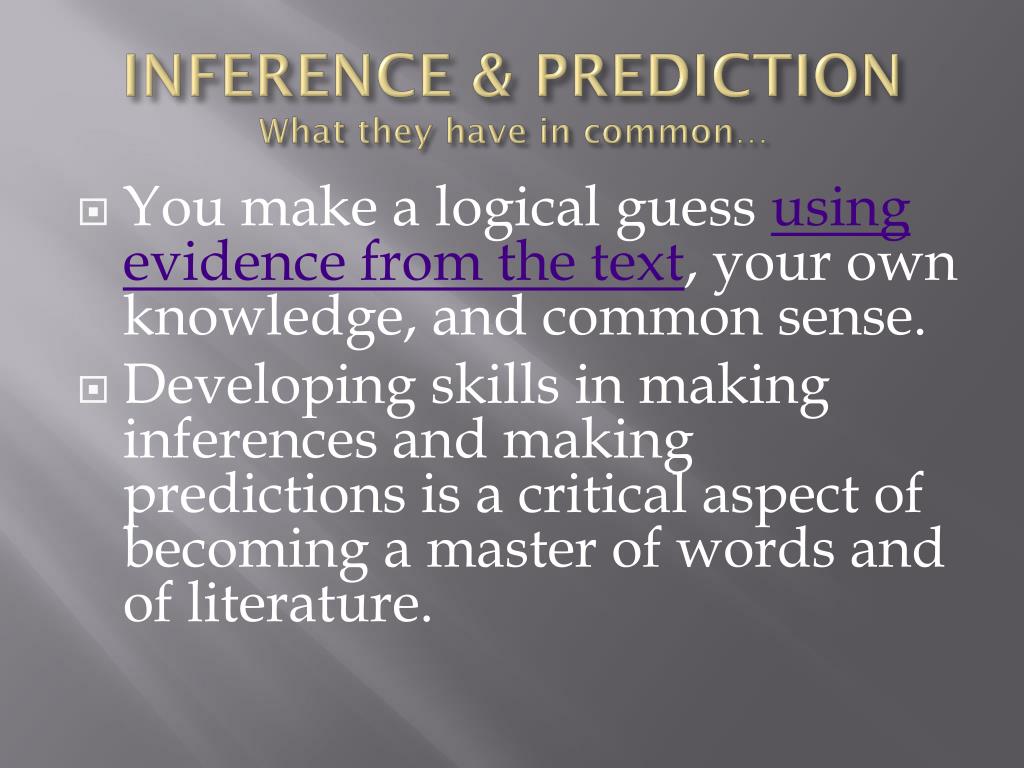 INFERENCE & PREDICTION
What they have in common…

You make a logical guess using evidence from the text, your own knowledge, and common sense.

Developing skills in making inferences and making predictions is a critical aspect of becoming a master of words and of literature.